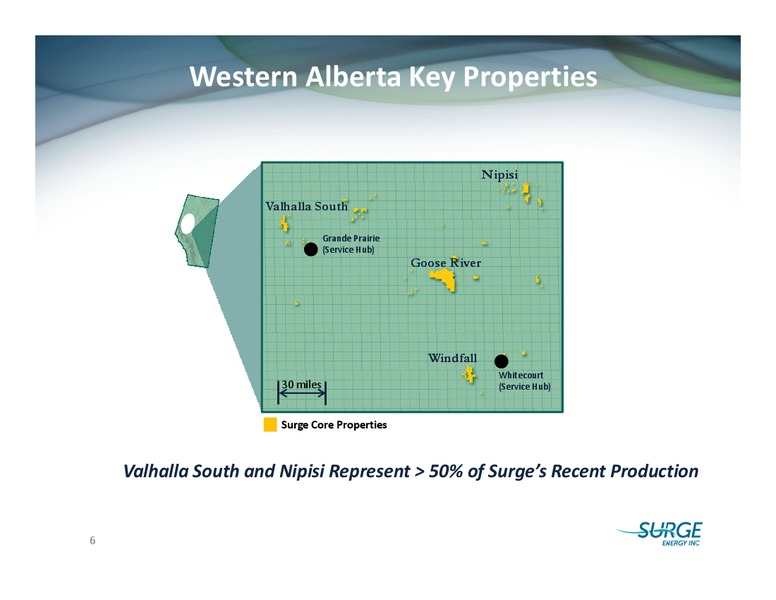 Western Alberta Key Properties

Nipisi

Valhalla South

Grande Prairie (Service Hub)

Goose River

Windfall

Whitecourt (Service Hub)

30 miles

Surge Core Properties

Valhalla South and Nipisi Represent > 50% of Surge's Recent Production

6

SURGE ENERGY INC